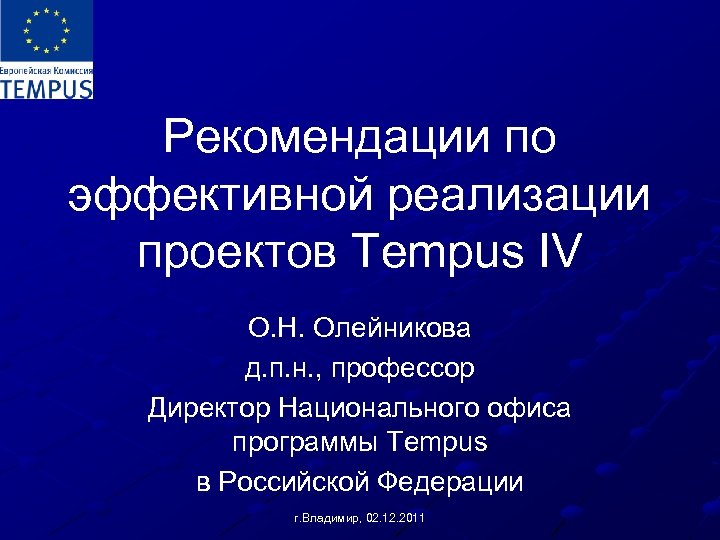 Европейская Комиссия
TEMPUS

Рекомендации по эффективной реализации проектов Tempus IV

О.Н. Олейникова
д.п.н., профессор
Директор Национального офиса программы Tempus
в Российской Федерации

г.Владимир, 02.12.2011